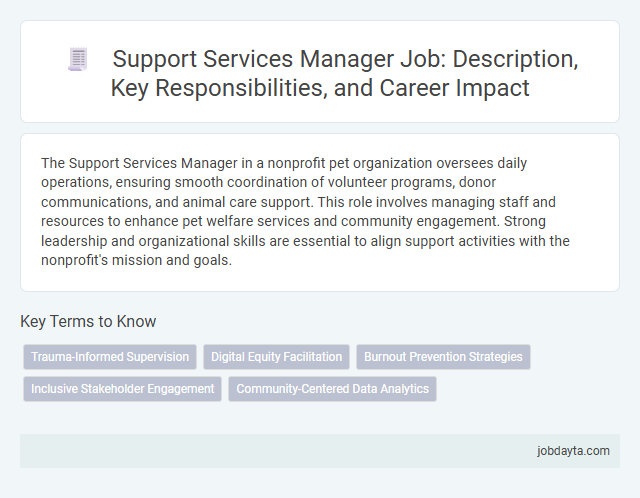 Support Services Manager Job: Description, Key Responsibilities, and Career Impact

The Support Services Manager in a nonprofit pet organization oversees daily operations, ensuring smooth coordination of volunteer programs, donor communications, and animal care support. This role involves managing staff and resources to enhance pet welfare services and community engagement. Strong leadership and organizational skills are essential to align support activities with the nonprofit's mission and goals.

Key Terms to Know

Trauma-Informed Supervision

Digital Equity Facilitation

Burnout Prevention Strategies

Inclusive Stakeholder Engagement

Community-Centered Data Analytics

jobdayta.com